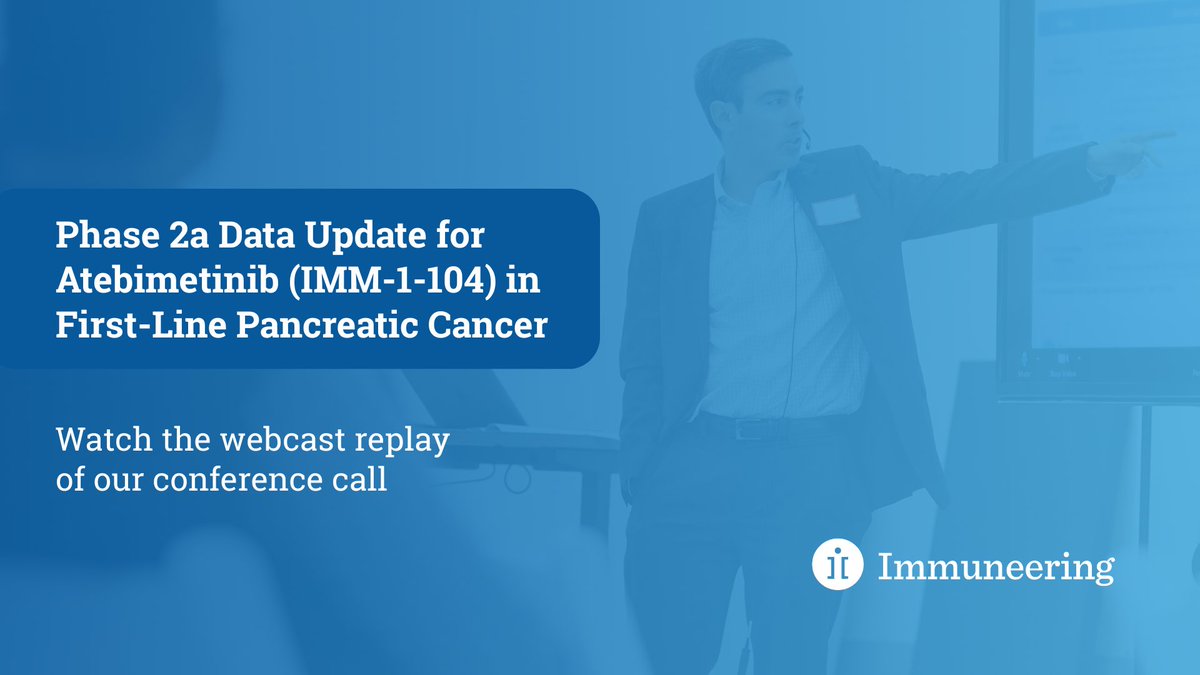 Phase 2a Data Update for Atebimetinib (IMM-1-104) in First-Line Pancreatic Cancer

Watch the webcast replay of our conference call

Immuneering